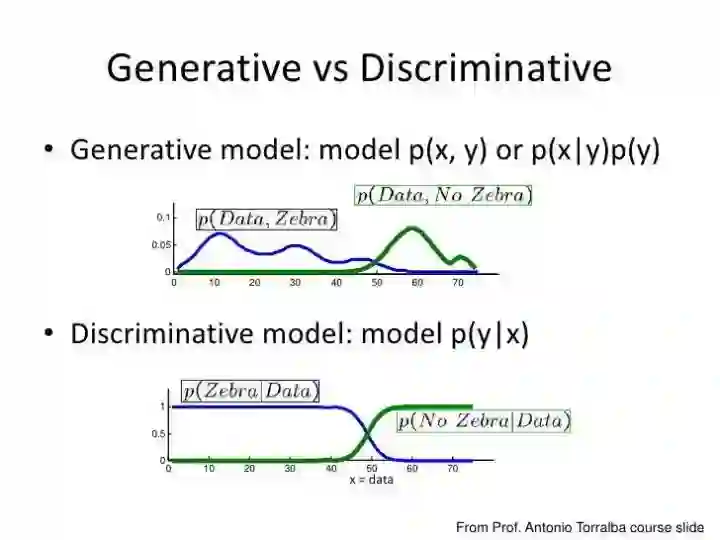 Generative vs Discriminative

• Generative model: model p(x, y) or p(x|y)p(y)

$p(Data, No\ Zebra)$

$p(Data, Zebra)$

0.1
0.05
0
0 10 20 30 40 50 60 70

• Discriminative model: model p(y|x)

$p(Zebra|Data)$

$p(No\ Zebra|Data)$

1
0.5
0
0 10 20 30 40 50 60 70
x = data

From Prof. Antonio Torralba course slide